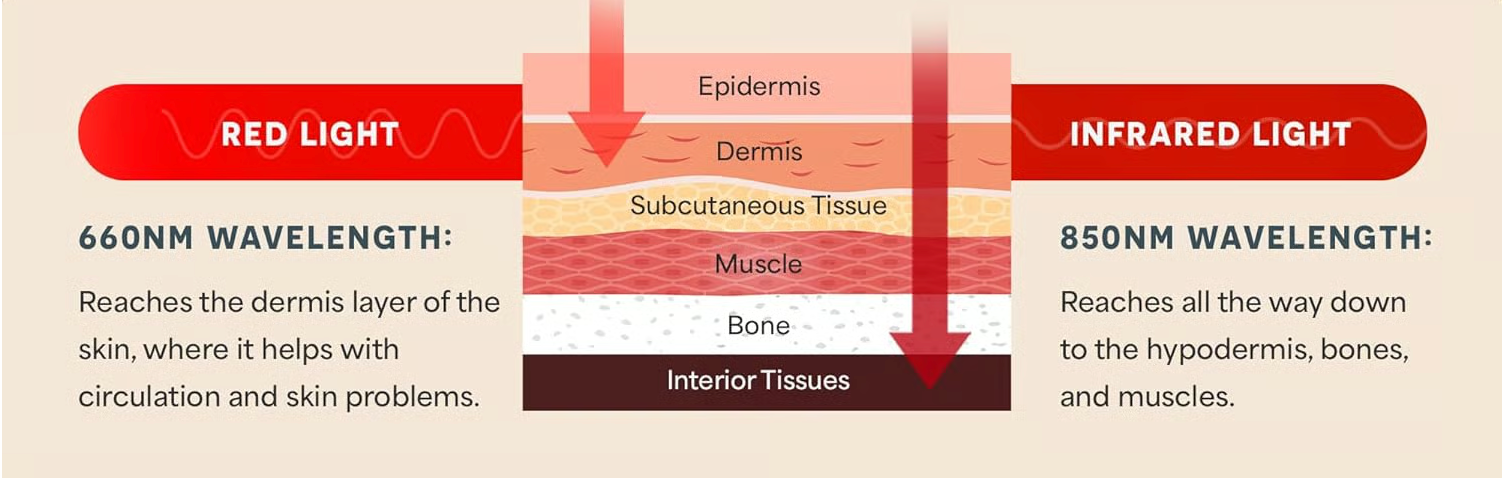 RED LIGHT

660NM WAVELENGTH:

Reaches the dermis layer of the skin, where it helps with circulation and skin problems.

Epidermis
Dermis
Subcutaneous Tissue
Muscle
Bone
Interior Tissues

INFRARED LIGHT

850NM WAVELENGTH:

Reaches all the way down to the hypodermis, bones, and muscles.